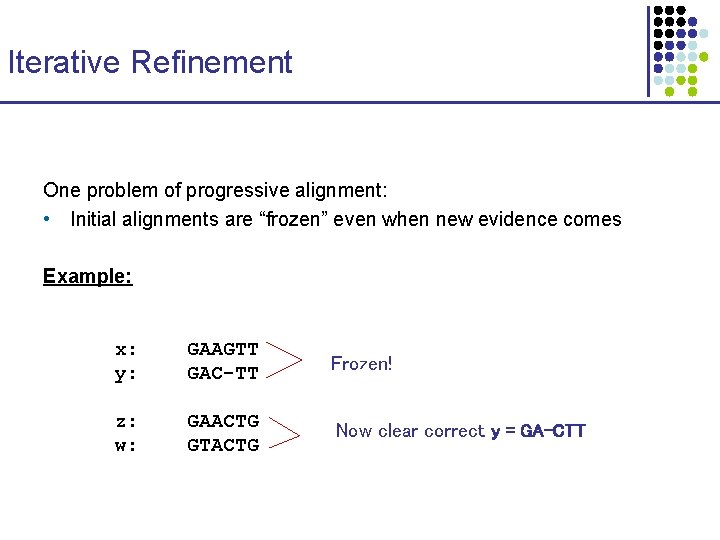 Iterative Refinement

One problem of progressive alignment:
• Initial alignments are “frozen” even when new evidence comes

Example:

x: GAAGTT
y: GAC-TT

Frozen!

z: GAACTG
w: GTACTG

Now clear correct y = GA-CTT